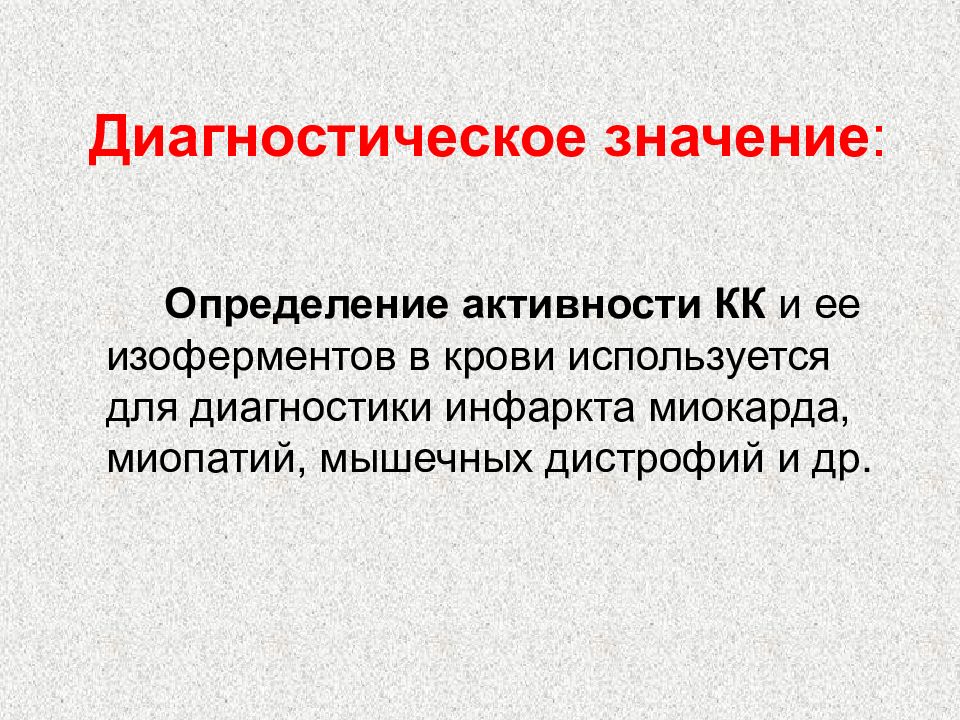 Диагностическое значение:

Определение активности КК и ее изоферментов в крови используется для диагностики инфаркта миокарда, миопатий, мышечных дистрофий и др.